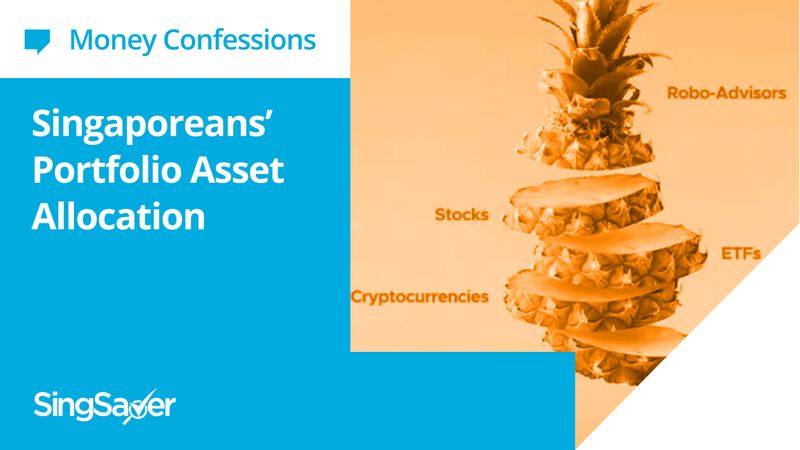 Money Confessions

Singaporeans' Portfolio Asset Allocation

Robo-Advisors

Stocks

ETFs

Cryptocurrencies

SingSaver